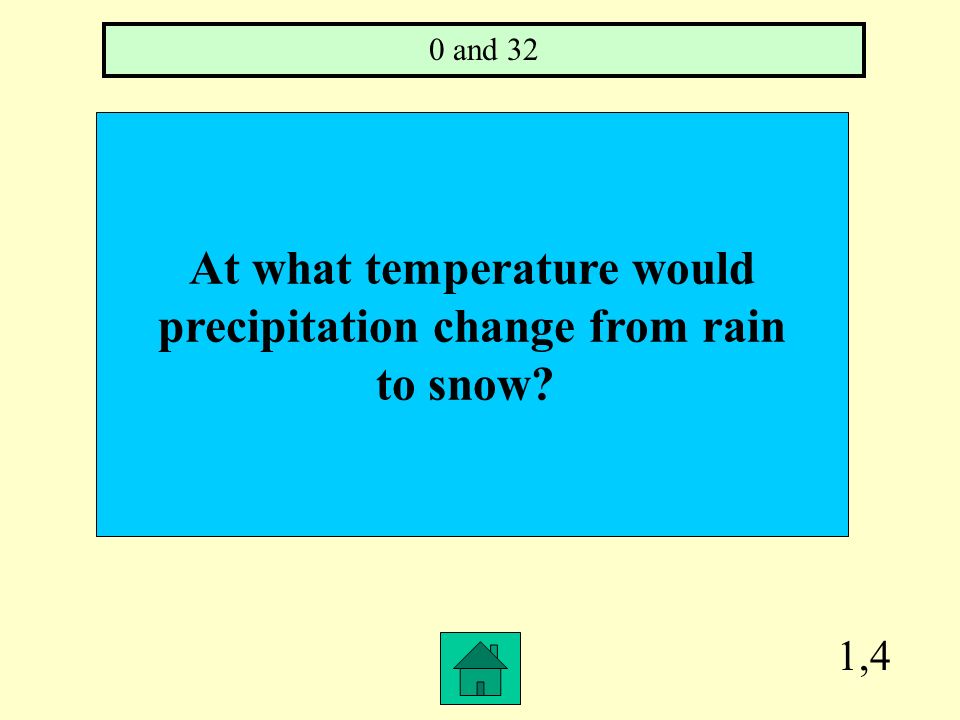 0 and 32

At what temperature would precipitation change from rain to snow?

1,4